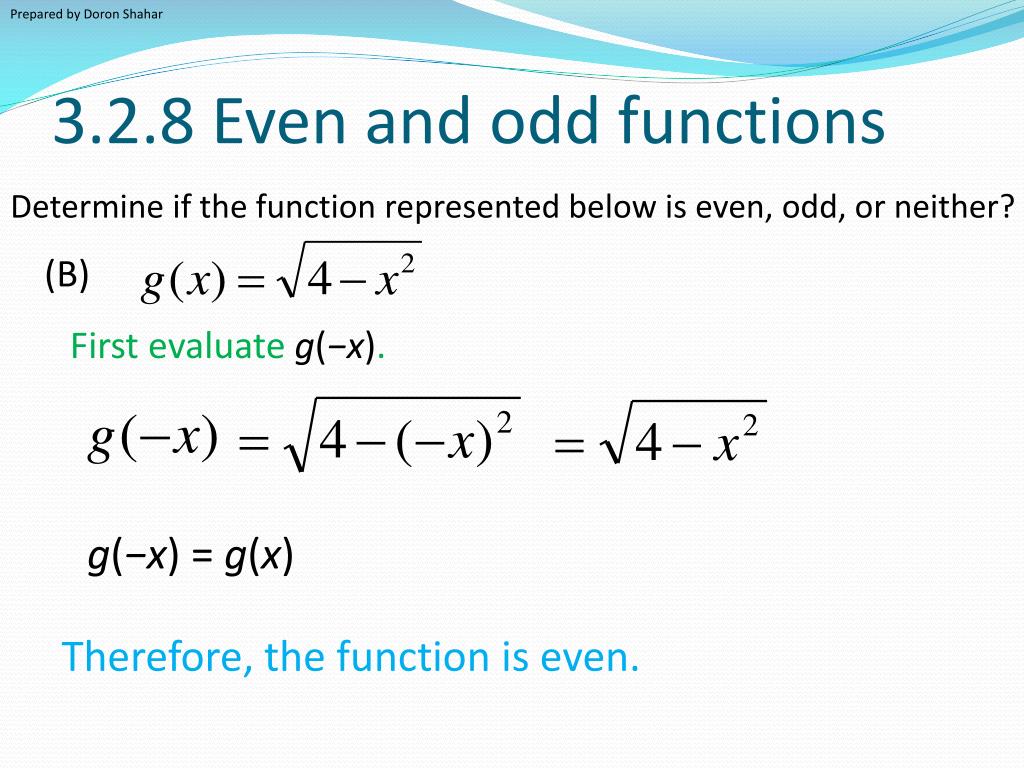 Prepared by Doron Shahar

3.2.8 Even and odd functions

Determine if the function represented below is even, odd, or neither?

(B) $g(x) = \sqrt{4 - x^2}$

First evaluate $g(-x)$.

$g(-x) = \sqrt{4 - (-x)^2} = \sqrt{4 - x^2}$

$g(-x) = g(x)$

Therefore, the function is even.